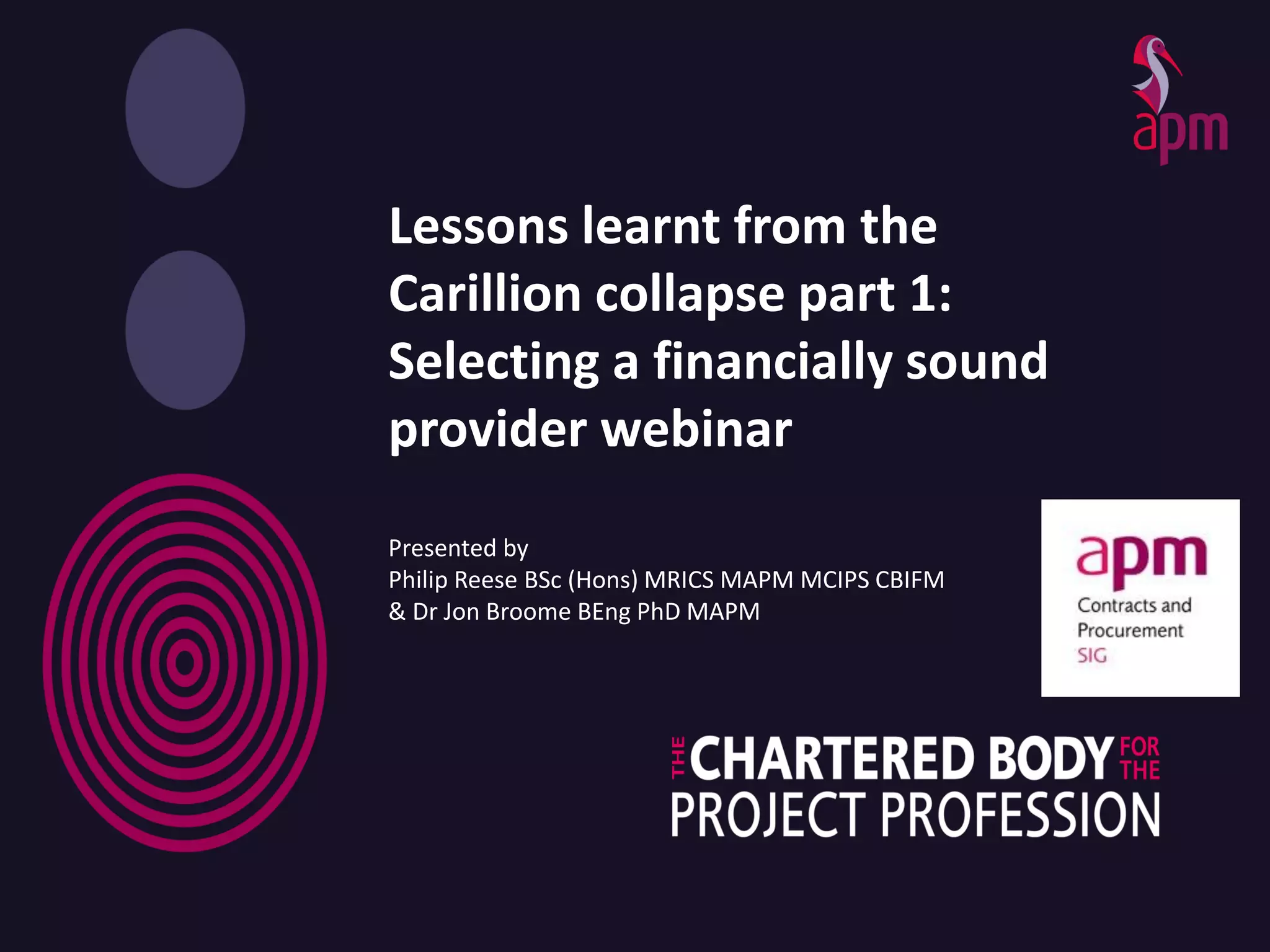 apm

Lessons learnt from the Carillion collapse part 1: Selecting a financially sound provider webinar

Presented by
Philip Reese BSc (Hons) MRICS MAPM MCIPS CBIFM
& Dr Jon Broome BEng PhD MAPM

apm
Contracts and Procurement SIG

THE CHARTERED BODY FOR THE PROJECT PROFESSION